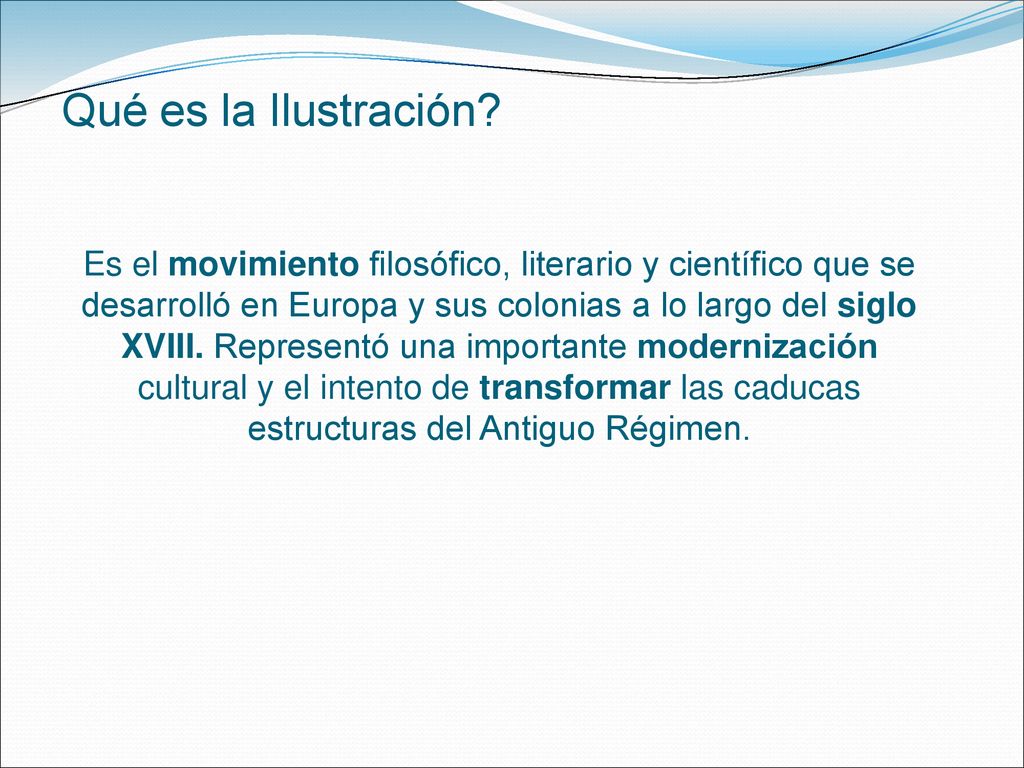 Qué es la Ilustración?

Es el movimiento filosófico, literario y científico que se desarrolló en Europa y sus colonias a lo largo del siglo XVIII. Representó una importante modernización cultural y el intento de transformar las caducas estructuras del Antiguo Régimen.